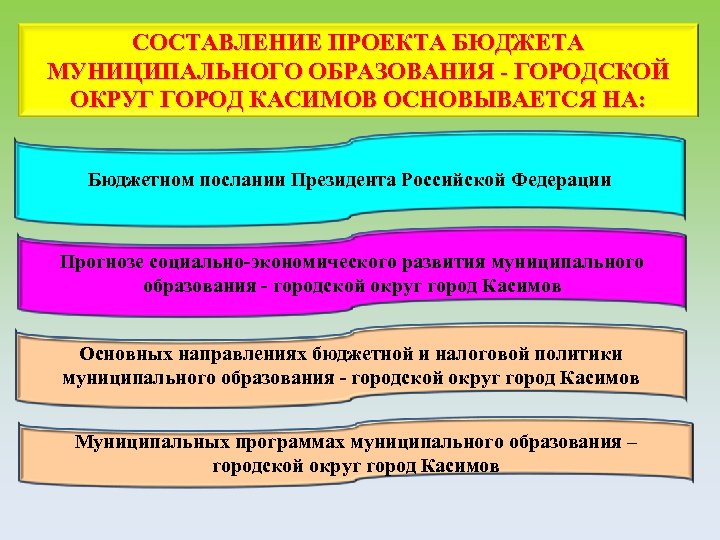 СОСТАВЛЕНИЕ ПРОЕКТА БЮДЖЕТА МУНИЦИПАЛЬНОГО ОБРАЗОВАНИЯ - ГОРОДСКОЙ ОКРУГ ГОРОД КАСИМОВ ОСНОВЫВАЕТСЯ НА:

Бюджетном послании Президента Российской Федерации

Прогнозе социально-экономического развития муниципального образования - городской округ город Касимов

Основных направлениях бюджетной и налоговой политики муниципального образования - городской округ город Касимов

Муниципальных программах муниципального образования – городской округ город Касимов